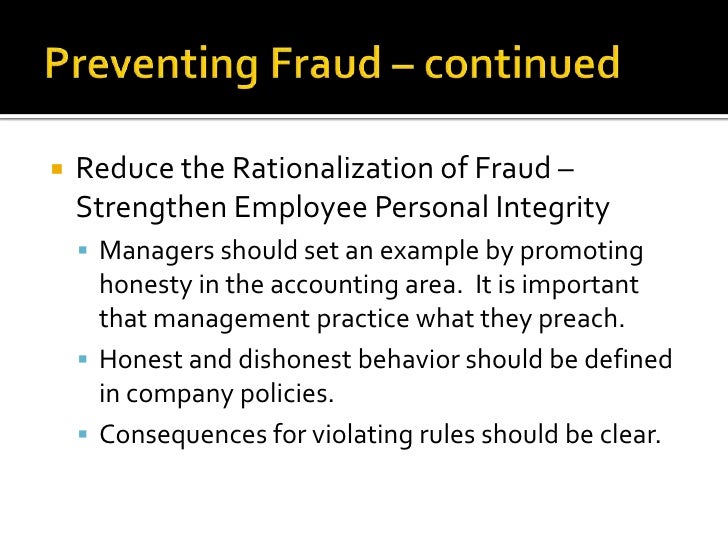 Preventing Fraud – continued

Reduce the Rationalization of Fraud – Strengthen Employee Personal Integrity

Managers should set an example by promoting honesty in the accounting area. It is important that management practice what they preach.

Honest and dishonest behavior should be defined in company policies.

Consequences for violating rules should be clear.